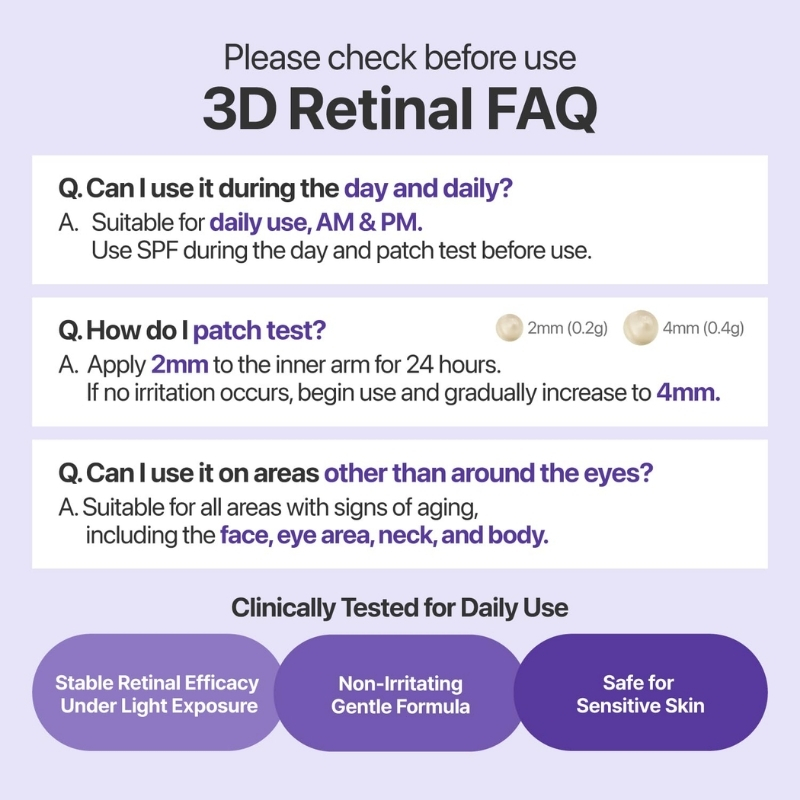 Please check before use
3D Retinal FAQ

Q. Can I use it during the day and daily?
A. Suitable for daily use, AM & PM.
Use SPF during the day and patch test before use.

Q. How do I patch test?
2mm (0.2g) 4mm (0.4g)
A. Apply 2mm to the inner arm for 24 hours.
If no irritation occurs, begin use and gradually increase to 4mm.

Q. Can I use it on areas other than around the eyes?
A. Suitable for all areas with signs of aging, including the face, eye area, neck, and body.

Clinically Tested for Daily Use

Stable Retinal Efficacy Under Light Exposure

Non-Irritating Gentle Formula

Safe for Sensitive Skin